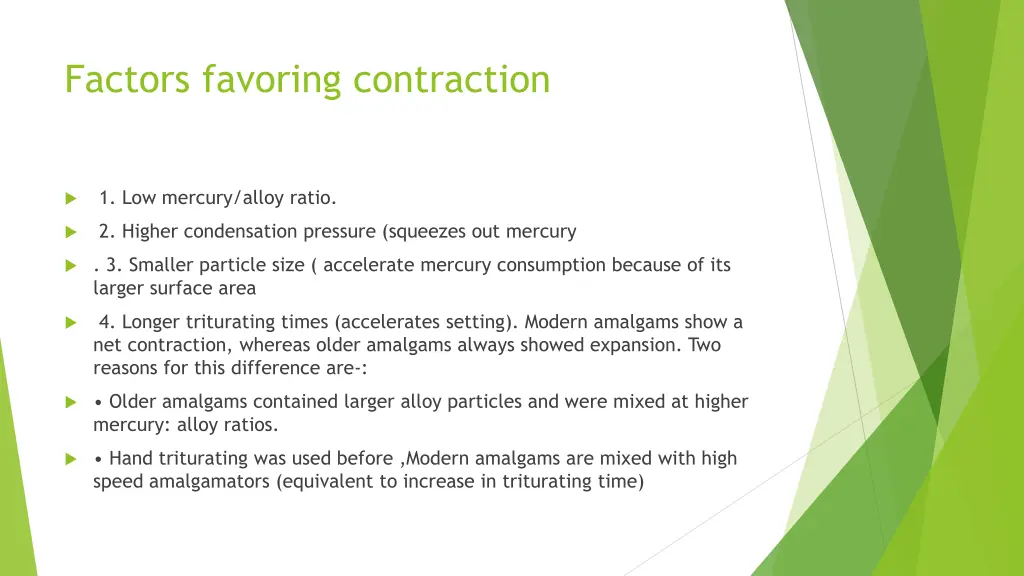 Factors favoring contraction

1. Low mercury/alloy ratio.

2. Higher condensation pressure (squeezes out mercury

. 3. Smaller particle size ( accelerate mercury consumption because of its larger surface area

4. Longer triturating times (accelerates setting). Modern amalgams show a net contraction, whereas older amalgams always showed expansion. Two reasons for this difference are-:

• Older amalgams contained larger alloy particles and were mixed at higher mercury: alloy ratios.

• Hand triturating was used before ,Modern amalgams are mixed with high speed amalgamators (equivalent to increase in triturating time)